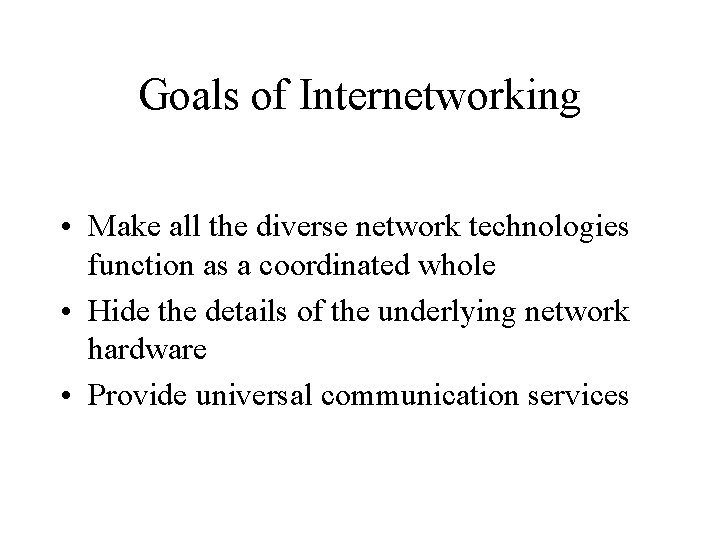 Goals of Internetworking

• Make all the diverse network technologies function as a coordinated whole
• Hide the details of the underlying network hardware
• Provide universal communication services